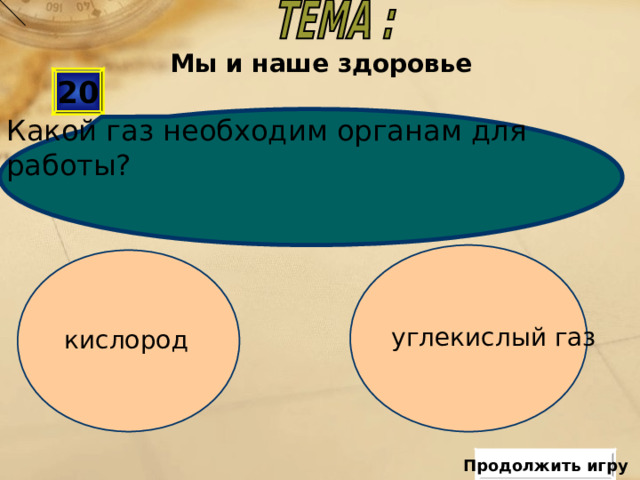 ТЕМА :

Мы и наше здоровье

20

Какой газ необходим органам для работы?

кислород

углекислый газ

Продолжить игру